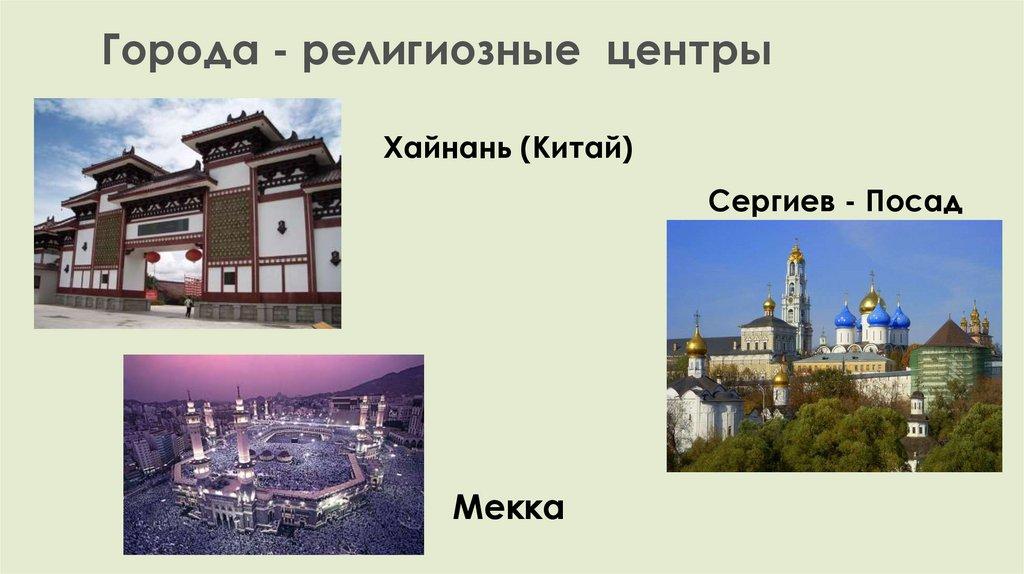 Города - религиозные центры

Хайнань (Китай)

Сергиев - Посад

Мекка